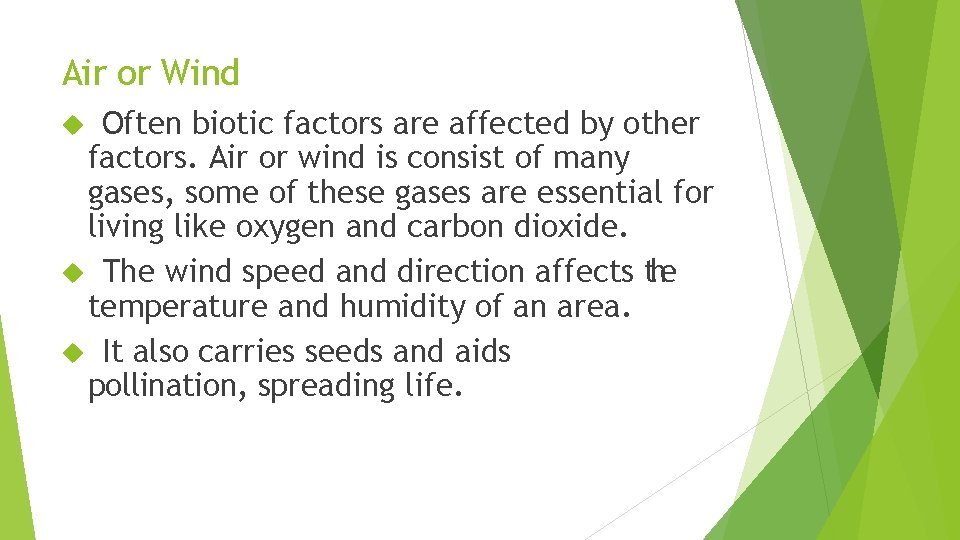 Air or Wind

Often biotic factors are affected by other factors. Air or wind is consist of many gases, some of these gases are essential for living like oxygen and carbon dioxide.

The wind speed and direction affects the temperature and humidity of an area.

It also carries seeds and aids pollination, spreading life.